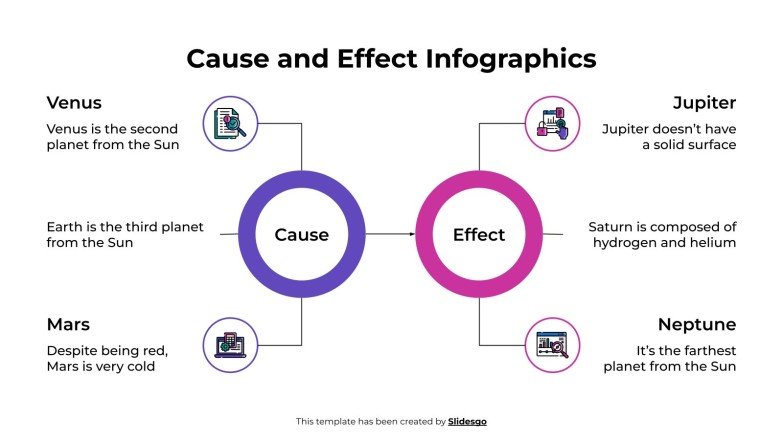 Cause and Effect Infographics

Venus

Venus is the second planet from the Sun

Earth is the third planet from the Sun

Mars

Despite being red, Mars is very cold

Cause

Effect

Jupiter

Jupiter doesn't have a solid surface

Saturn is composed of hydrogen and helium

Neptune

It's the farthest planet from the Sun

This template has been created by Slidesgo